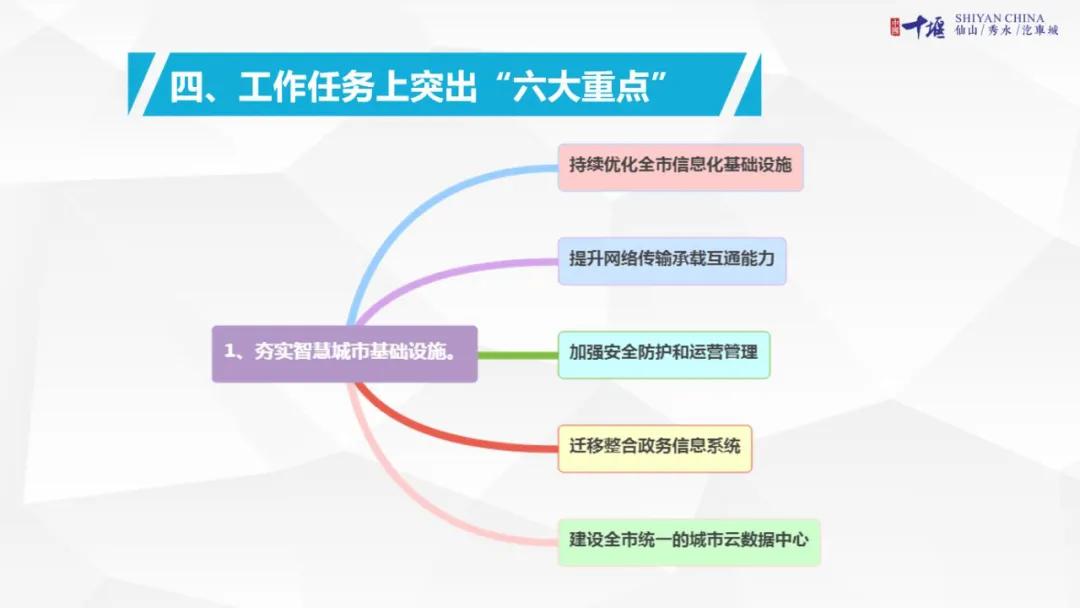 中国 十堰 SHIYAN CHINA 仙山／秀水／汽車城

四、工作任务上突出“六大重点”

1、夯实智慧城市基础设施。

持续优化全市信息化基础设施

提升网络传输承载互通能力

加强安全防护和运营管理

迁移整合政务信息系统

建设全市统一的城市云数据中心